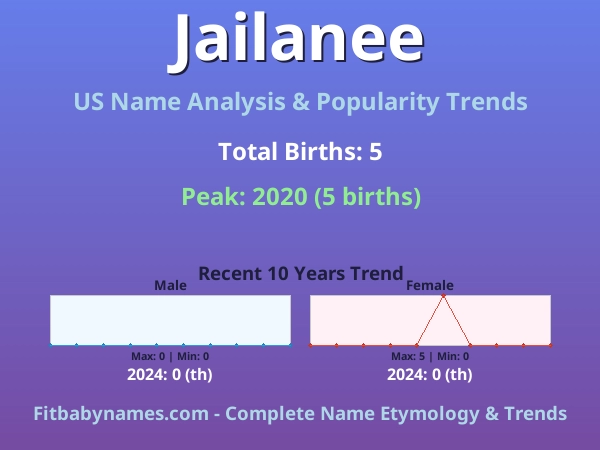 Jailanee

US Name Analysis & Popularity Trends

Total Births: 5

Peak: 2020 (5 births)

Recent 10 Years Trend

Male

Max: 0 | Min: 0

2024: 0 (th)

Female

Max: 5 | Min: 0

2024: 0 (th)

Fitbabynames.com - Complete Name Etymology & Trends